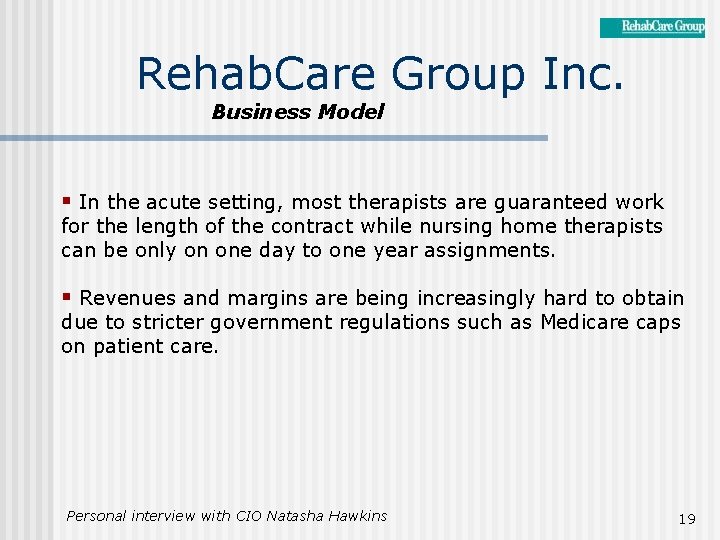 RehabCare Group

RehabCare Group Inc.

Business Model

▪ In the acute setting, most therapists are guaranteed work for the length of the contract while nursing home therapists can be only on one day to one year assignments.

▪ Revenues and margins are being increasingly hard to obtain due to stricter government regulations such as Medicare caps on patient care.

Personal interview with CIO Natasha Hawkins

19